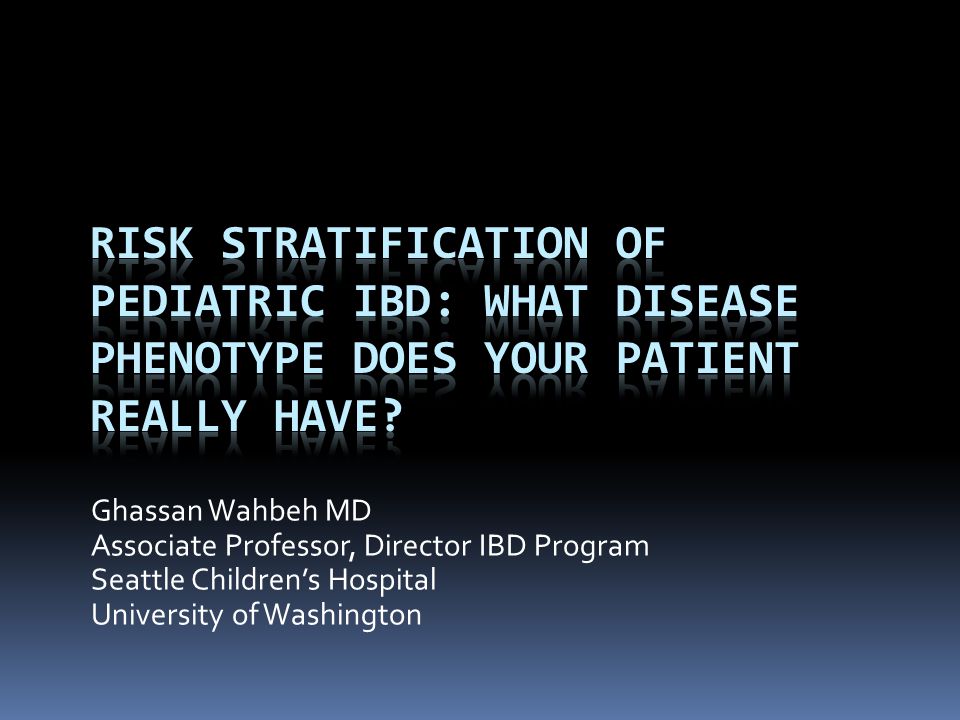 RISK STRATIFICATION OF PEDIATRIC IBD: WHAT DISEASE PHENOTYPE DOES YOUR PATIENT REALLY HAVE?

Ghassan Wahbeh MD
Associate Professor, Director IBD Program
Seattle Children's Hospital
University of Washington